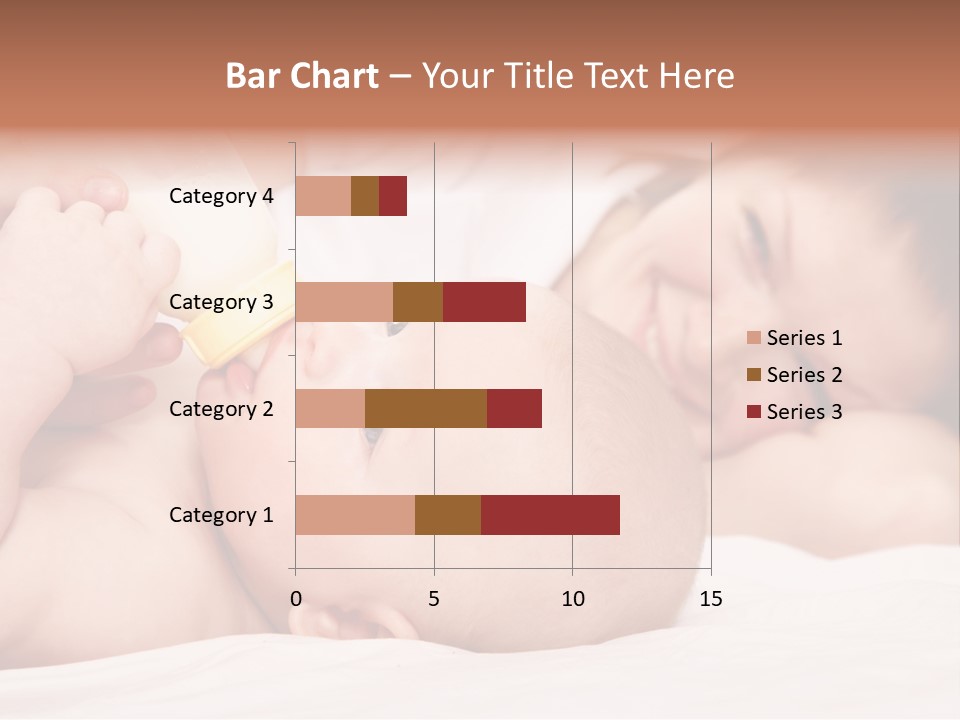 Bar Chart – Your Title Text Here

Category 4
Category 3
Category 2
Category 1

0
5
10
15

Series 1
Series 2
Series 3